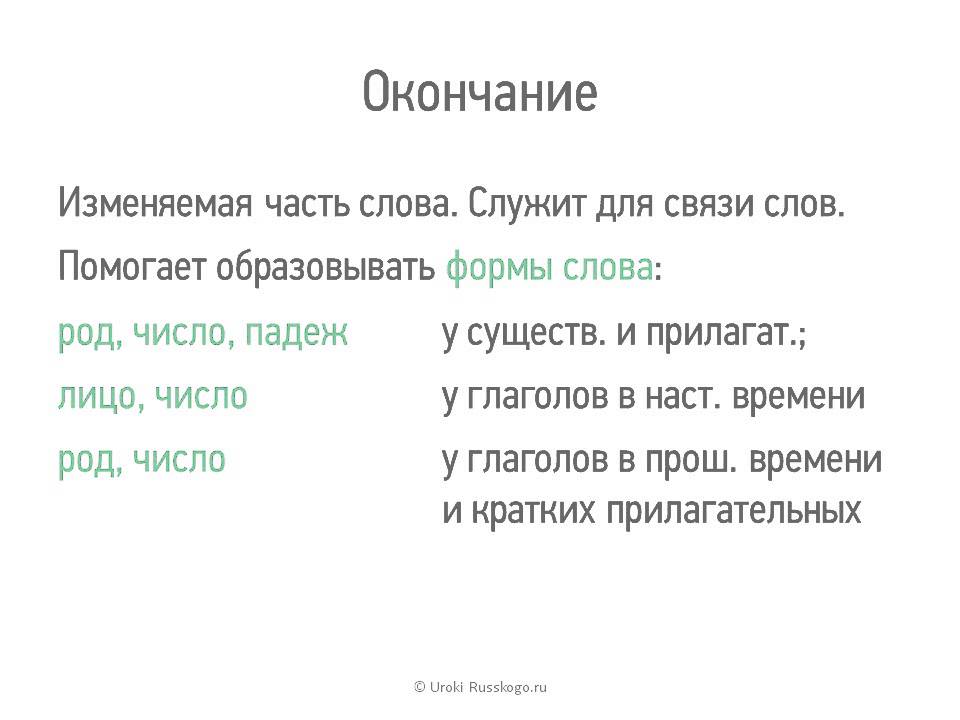 Окончание

Изменяемая часть слова. Служит для связи слов.

Помогает образовывать формы слова:

род, число, падеж у существ. и прилагат.;

лицо, число у глаголов в наст. времени

род, число у глаголов в прош. времени и кратких прилагательных

© Uroki Russkogo.ru